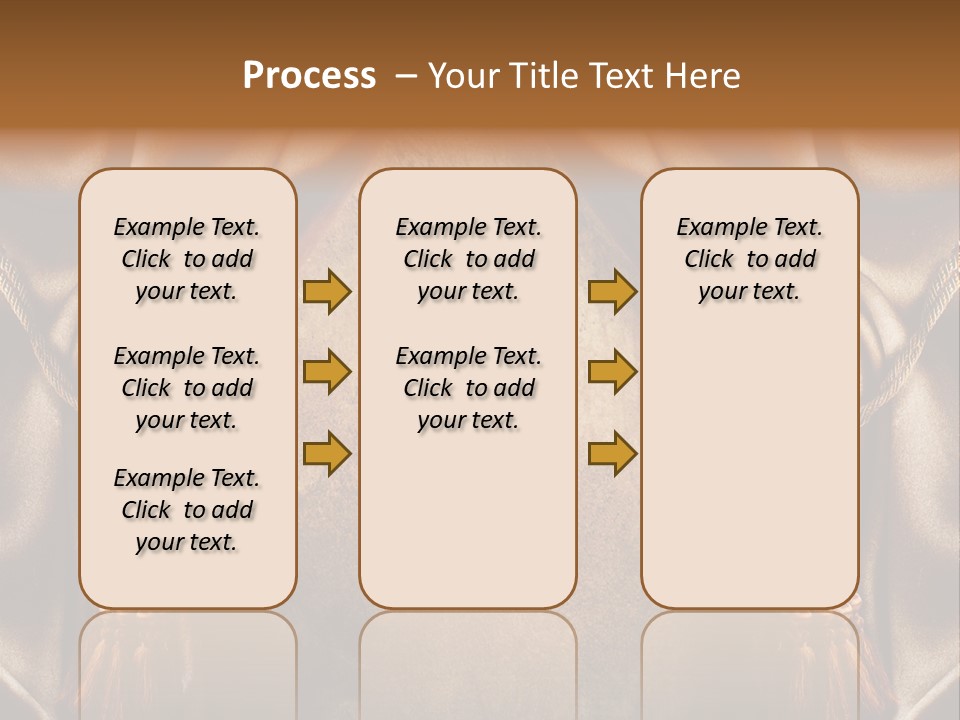 Process – Your Title Text Here

Example Text. Click to add your text.

Example Text. Click to add your text.

Example Text. Click to add your text.

Example Text. Click to add your text.

Example Text. Click to add your text.

Example Text. Click to add your text.